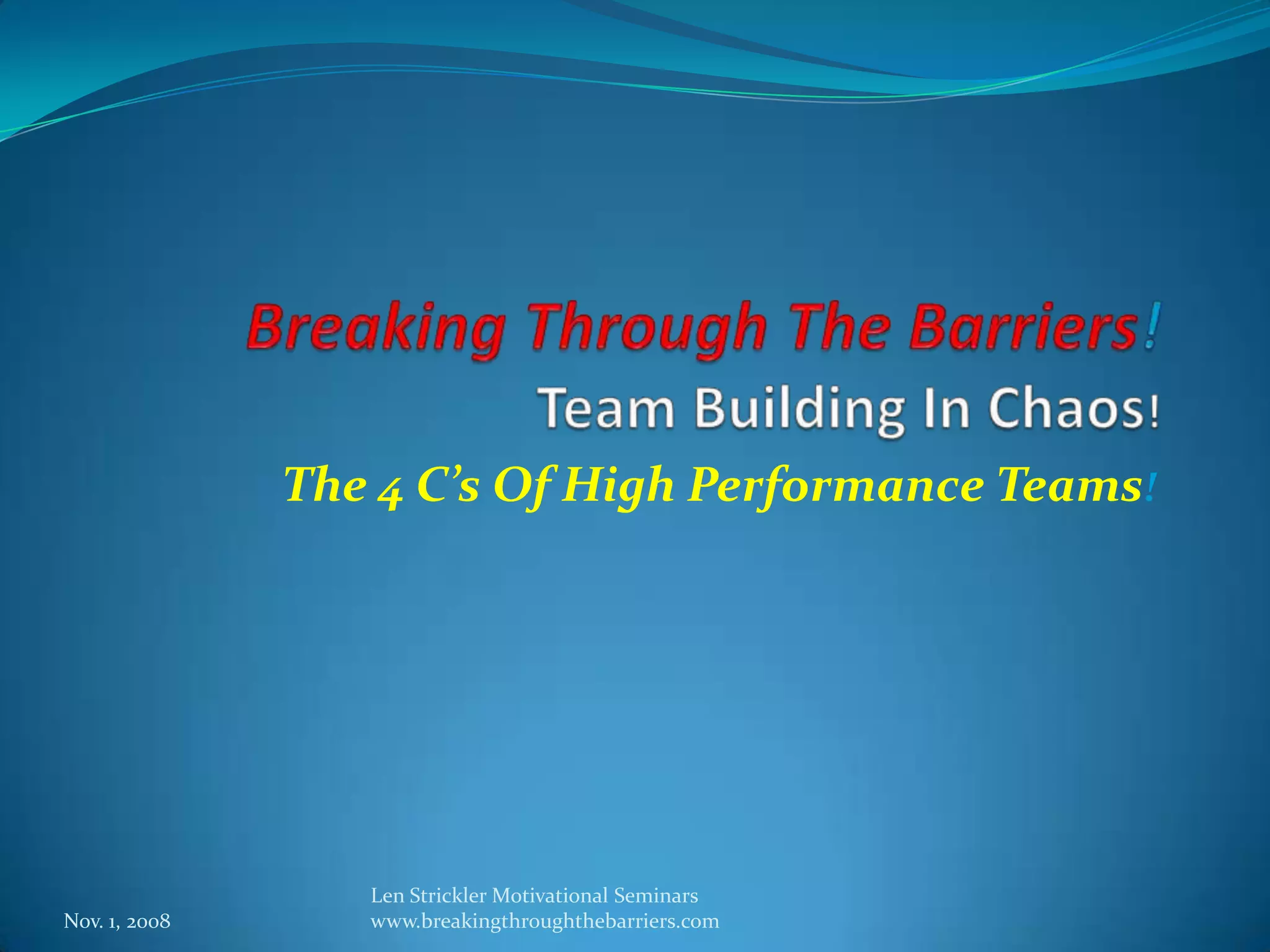 Breaking Through The Barriers!
Team Building In Chaos!
The 4 C's Of High Performance Teams!

Nov. 1, 2008

Len Strickler Motivational Seminars
www.breakingthroughthebarriers.com